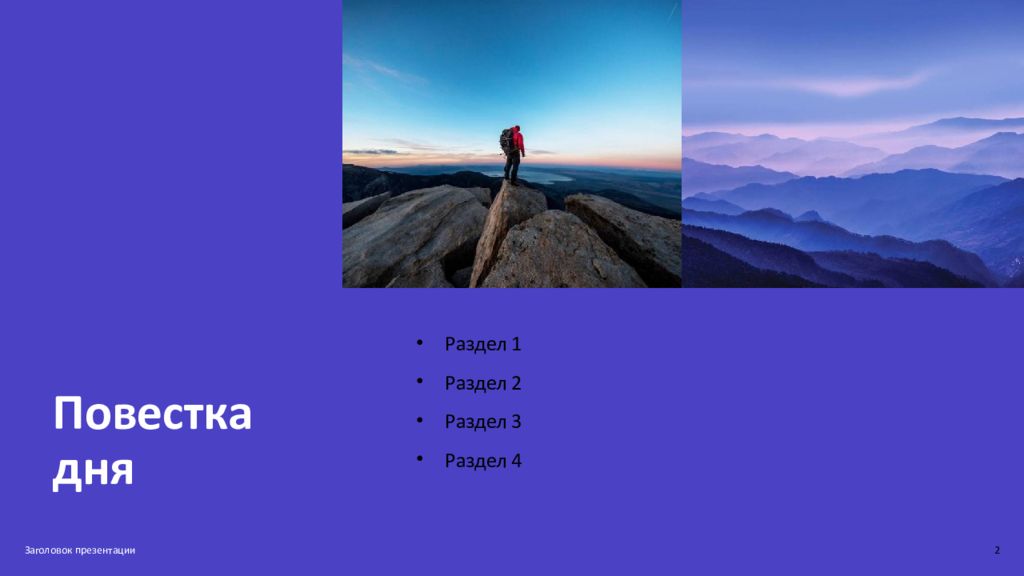 Повестка дня

• Раздел 1
• Раздел 2
• Раздел 3
• Раздел 4

Заголовок презентации

2